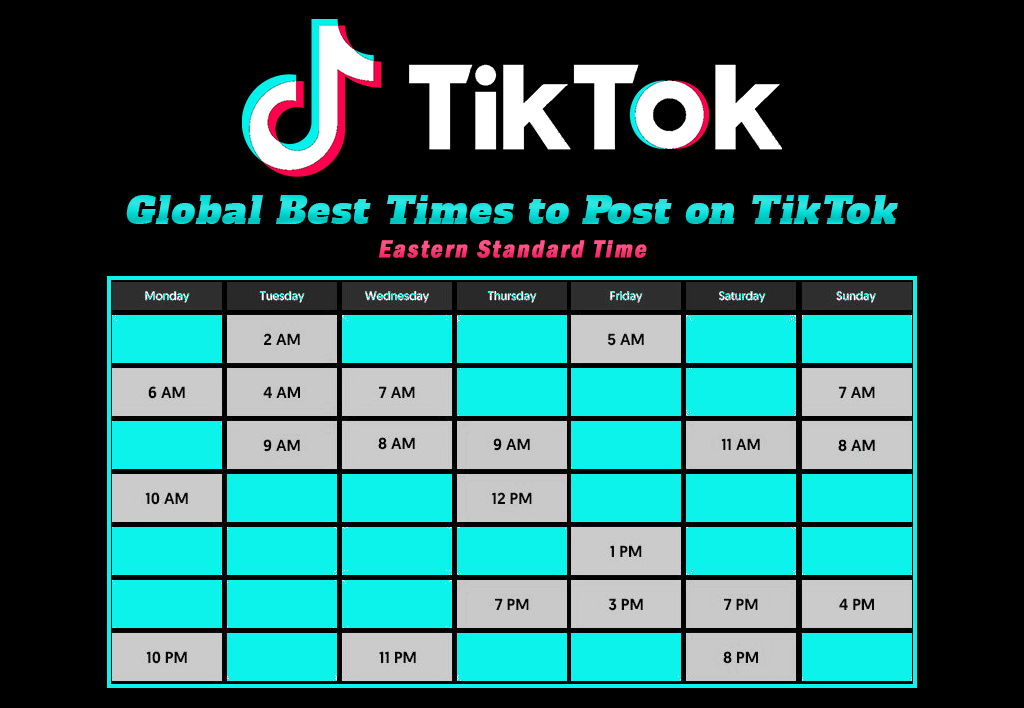 TikTok

Global Best Times to Post on TikTok

Eastern Standard Time

| Monday | Tuesday | Wednesday | Thursday | Friday | Saturday | Sunday |
|---|---|---|---|---|---|---|
| | 2 AM | | | 5 AM | | |
| 6 AM | 4 AM | 7 AM | | | | 7 AM |
| | 9 AM | 8 AM | 9 AM | | 11 AM | 8 AM |
| 10 AM | | | 12 PM | | | |
| | | | | 1 PM | | |
| | | | 7 PM | 3 PM | 7 PM | 4 PM |
| 10 PM | | 11 PM | | | 8 PM | |